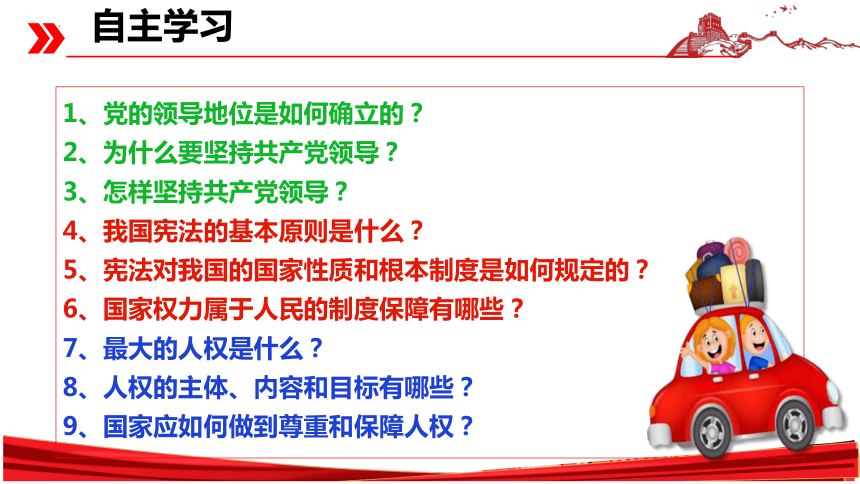 自主学习

1、党的领导地位是如何确立的？
2、为什么要坚持共产党领导？
3、怎样坚持共产党领导？
4、我国宪法的基本原则是什么？
5、宪法对我国的国家性质和根本制度是如何规定的？
6、国家权力属于人民的制度保障有哪些？
7、最大的人权是什么？
8、人权的主体、内容和目标有哪些？
9、国家应如何做到尊重和保障人权？